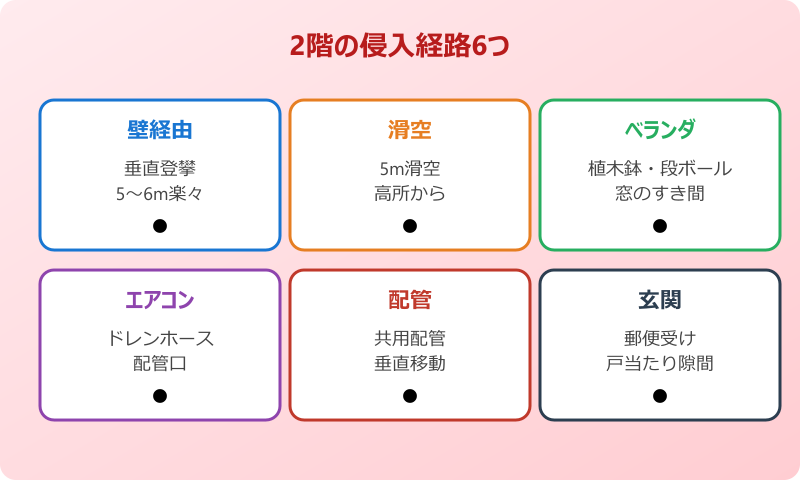 2階の侵入経路6つ

壁経由

垂直登攀
5〜6m楽々

●

滑空

5m滑空
高所から

●

ベランダ

植木鉢・段ボール
窓のすき間

●

エアコン

ドレンホース
配管口

●

配管

共用配管
垂直移動

●

玄関

郵便受け
戸当たり隙間

●